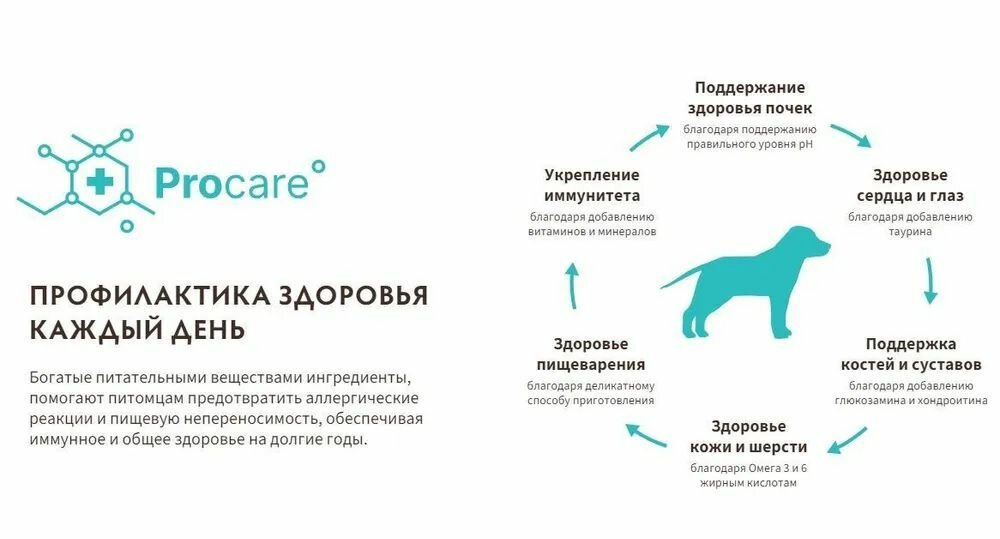 Procare

ПРОФИЛАКТИКА ЗДОРОВЬЯ КАЖДЫЙ ДЕНЬ

Богатые питательными веществами ингредиенты, помогают питомцам предотвратить аллергические реакции и пищевую непереносимость, обеспечивая иммунное и общее здоровье на долгие годы.

Поддержание здоровья почек
благодаря поддержанию правильного уровня pH

Здоровье сердца и глаз
благодаря добавлению таурина

Поддержка костей и суставов
благодаря добавлению глюкозамина и хондроитина

Здоровье кожи и шерсти
благодаря Омега 3 и 6 жирным кислотам

Здоровье пищеварения
благодаря деликатному способу приготовления

Укрепление иммунитета
благодаря добавлению витаминов и минералов